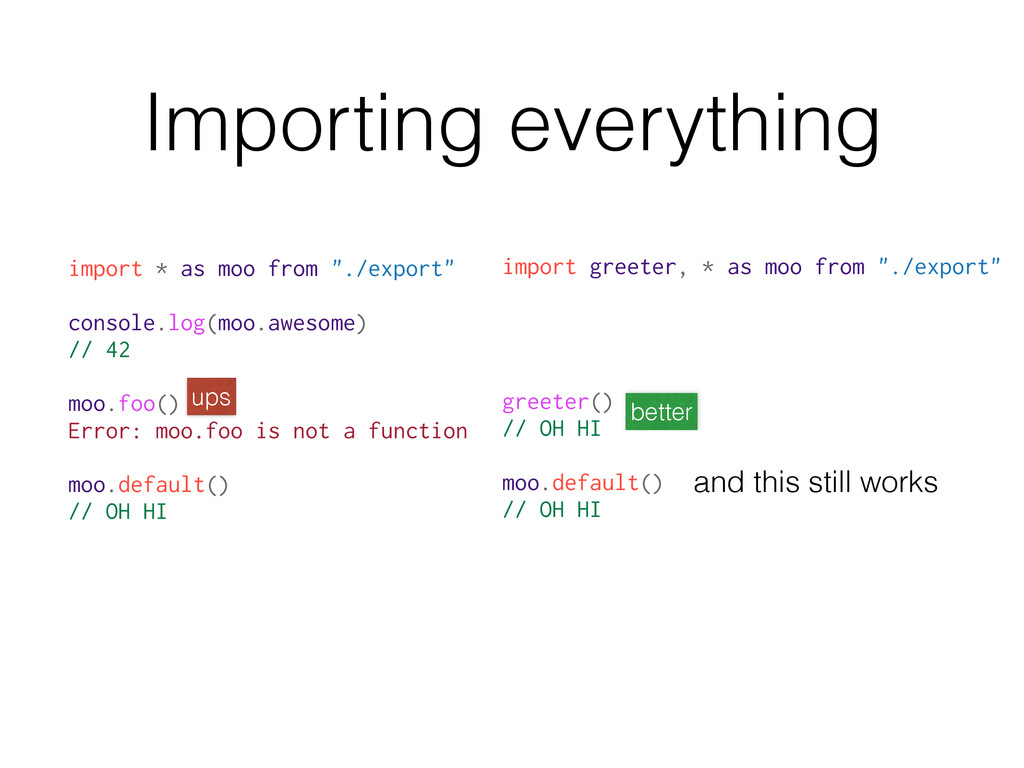 Importing everything

import * as moo from "./export"

console.log(moo.awesome)
// 42

moo.foo() ups
Error: moo.foo is not a function

moo.default()
// OH HI

import greeter, * as moo from "./export"

greeter() better
// OH HI

moo.default() and this still works
// OH HI